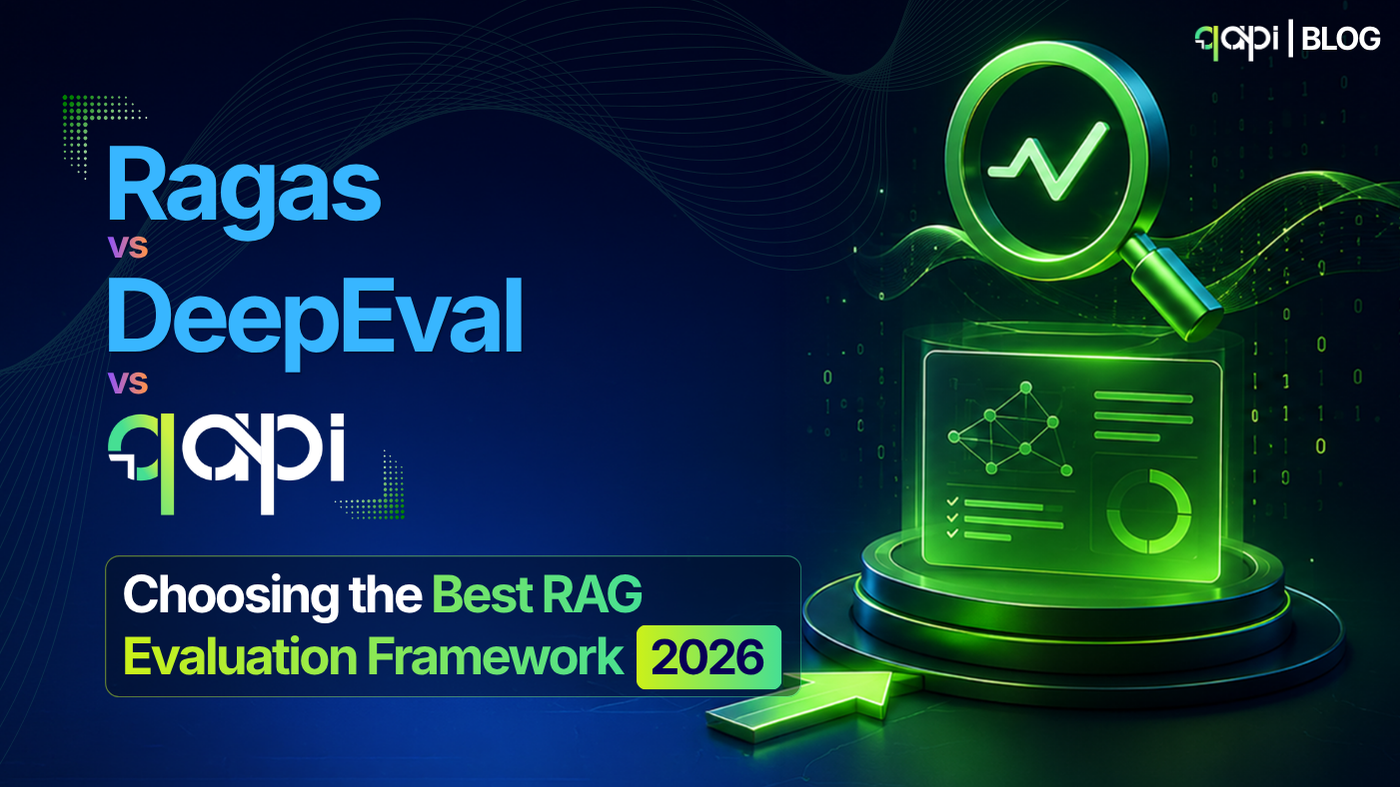 qapi | BLOG

Ragas
vs
DeepEval
vs
qapi

Choosing the Best RAG Evaluation Framework 2026